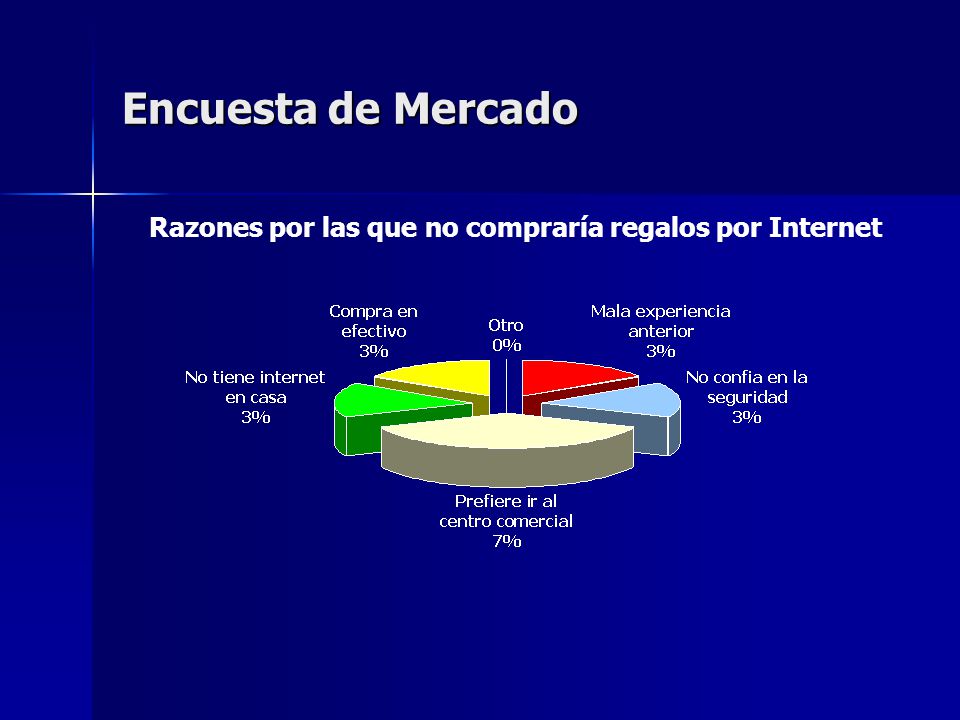 Encuesta de Mercado

Razones por las que no compraría regalos por Internet

Compra en efectivo 3%

Otro 0%

Mala experiencia anterior 3%

No tiene internet en casa 3%

No confia en la seguridad 3%

Prefiere ir al centro comercial 7%